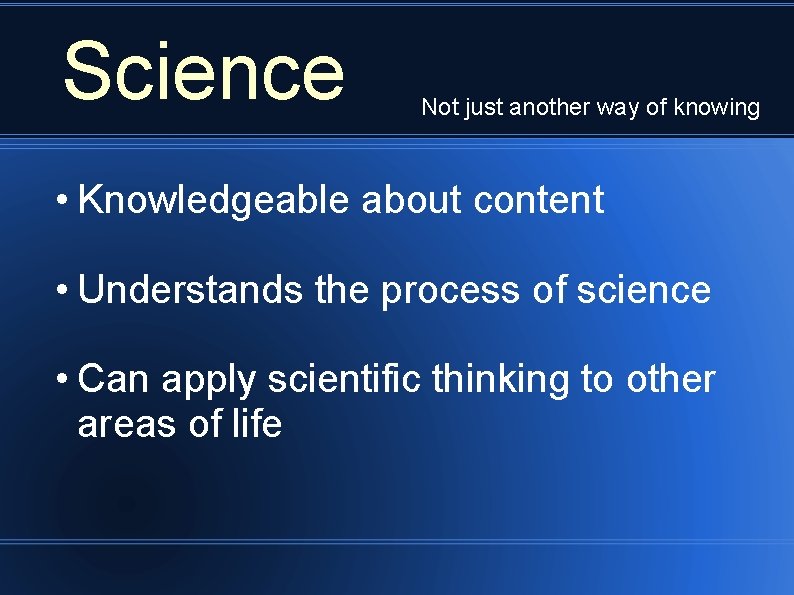 Science

Not just another way of knowing

• Knowledgeable about content

• Understands the process of science

• Can apply scientific thinking to other areas of life